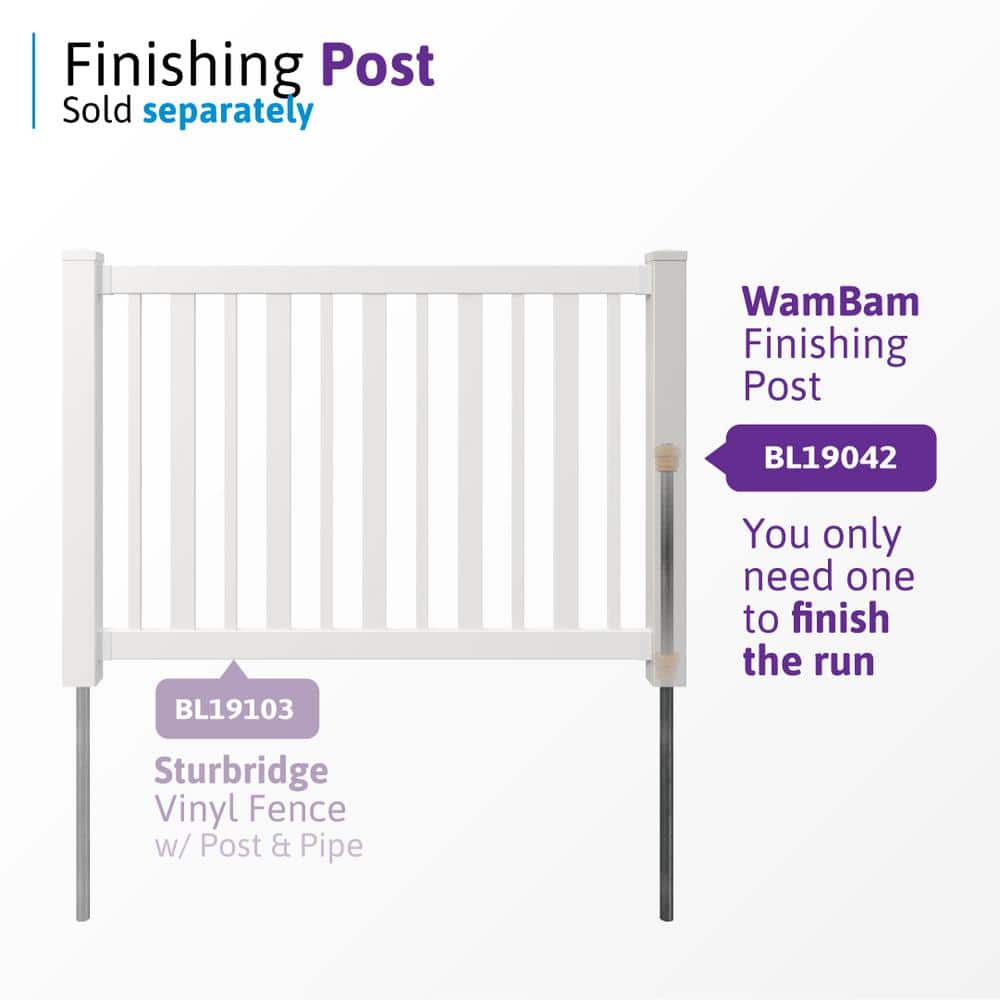 Finishing Post
Sold separately

WamBam
Finishing
Post

BL19042

You only need one to finish the run

BL19103

Sturbridge
Vinyl Fence
w/ Post & Pipe